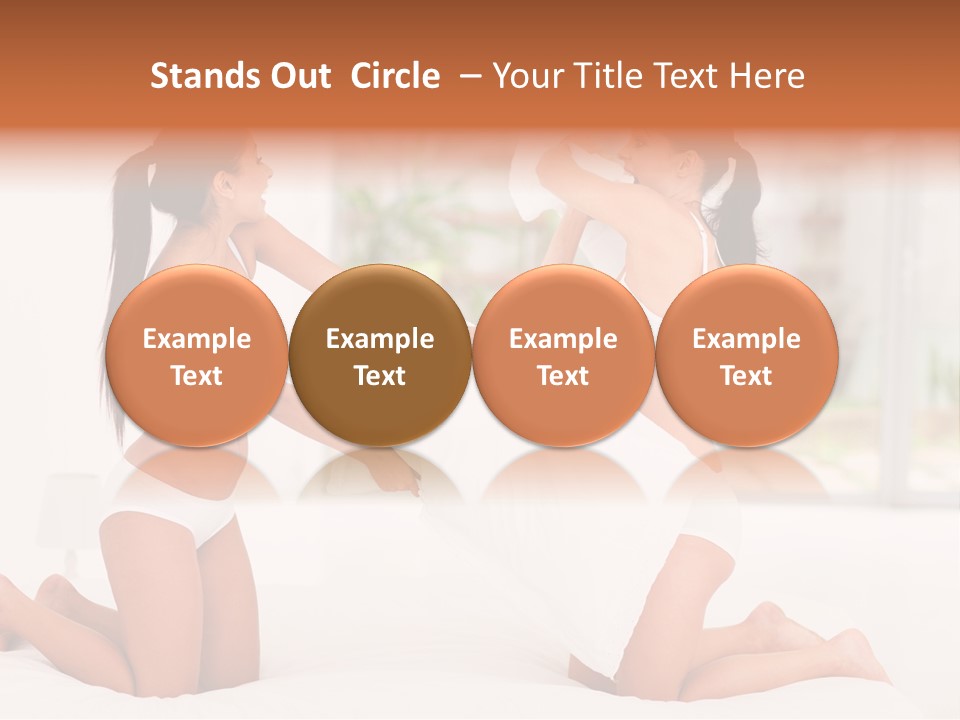 Stands Out Circle – Your Title Text Here

Example Text

Example Text

Example Text

Example Text